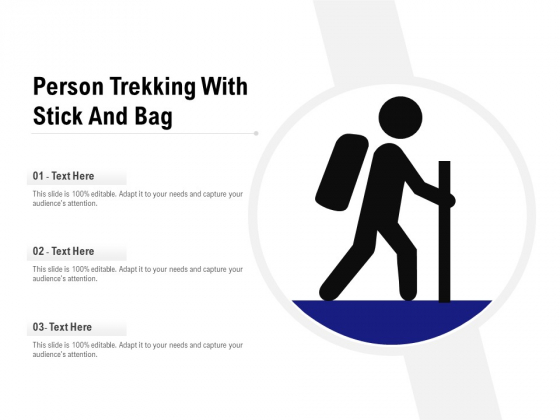 Person Trekking With Stick And Bag

01 - Text Here

This slide is 100% editable. Adapt it to your needs and capture your audience's attention.

02 - Text Here

This slide is 100% editable. Adapt it to your needs and capture your audience's attention.

03- Text Here

This slide is 100% editable. Adapt it to your needs and capture your audience's attention.